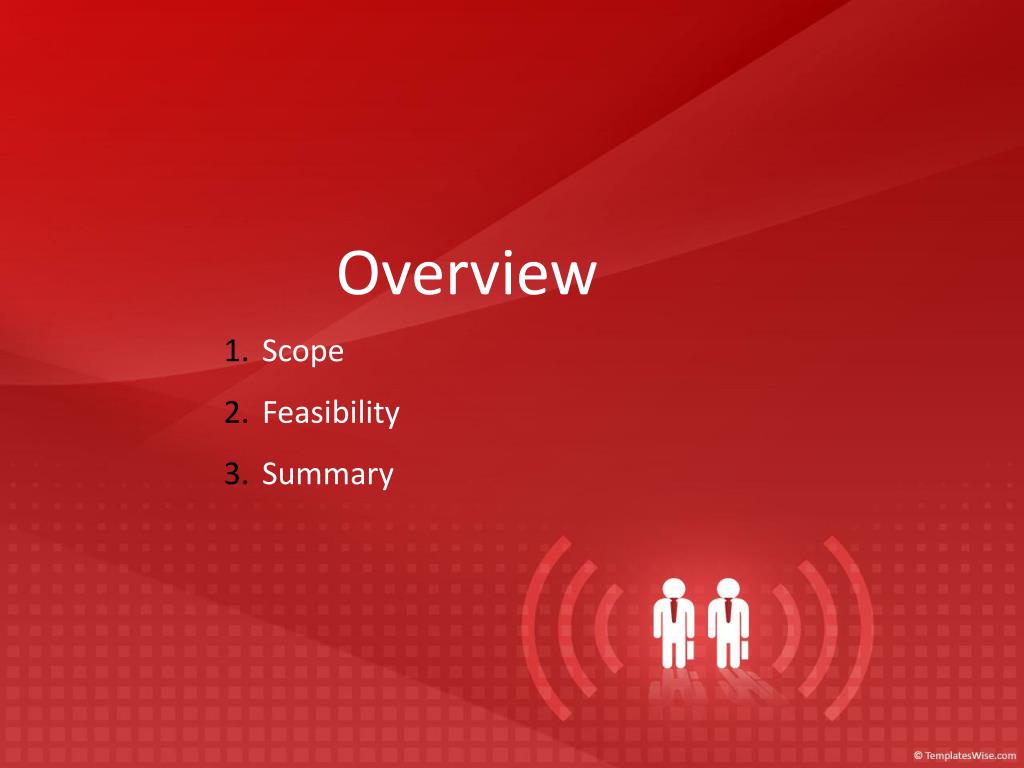 Overview

1. Scope
2. Feasibility
3. Summary

© TemplatesWise.com